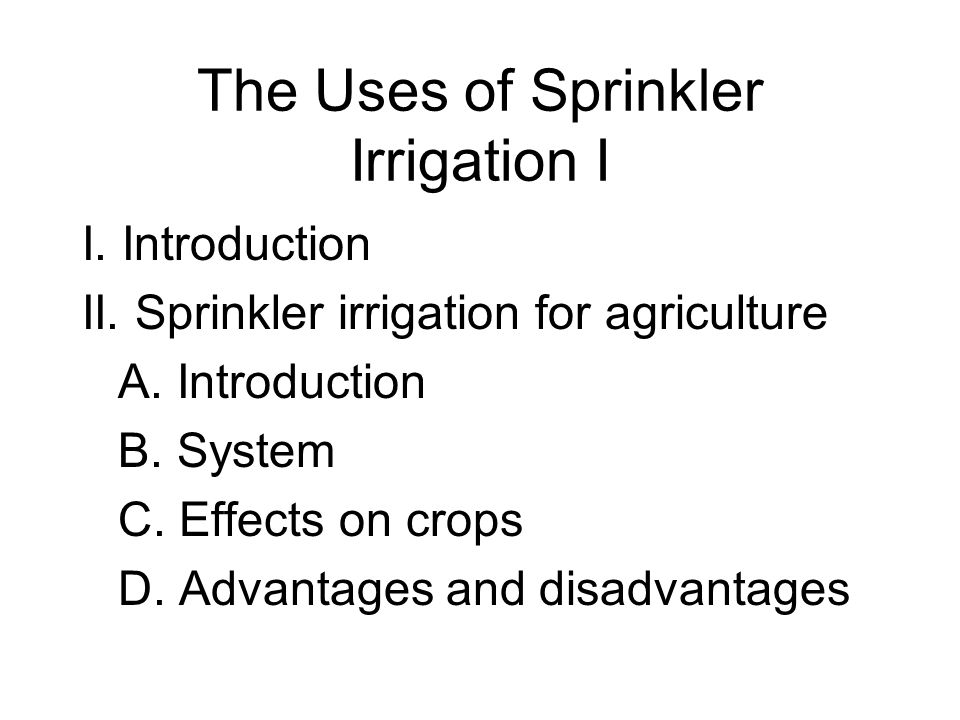 The Uses of Sprinkler Irrigation I

I. Introduction

II. Sprinkler irrigation for agriculture

A. Introduction

B. System

C. Effects on crops

D. Advantages and disadvantages